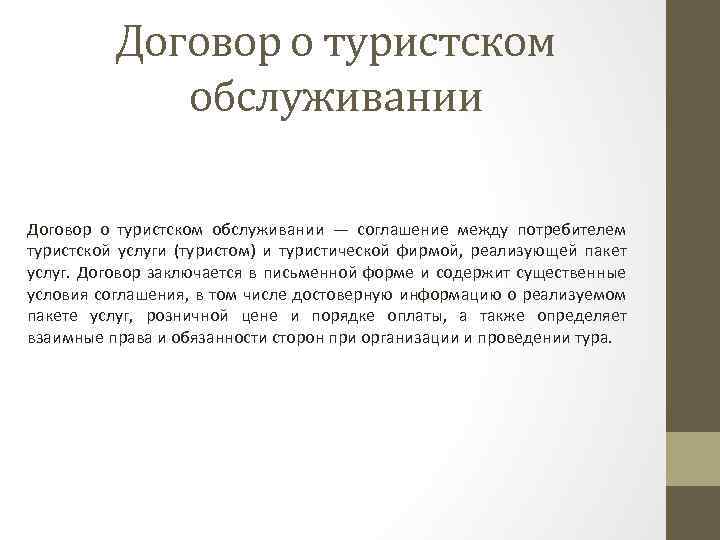 Договор о туристском обслуживании

Договор о туристском обслуживании — соглашение между потребителем туристской услуги (туристом) и туристической фирмой, реализующей пакет услуг. Договор заключается в письменной форме и содержит существенные условия соглашения, в том числе достоверную информацию о реализуемом пакете услуг, розничной цене и порядке оплаты, а также определяет взаимные права и обязанности сторон при организации и проведении тура.